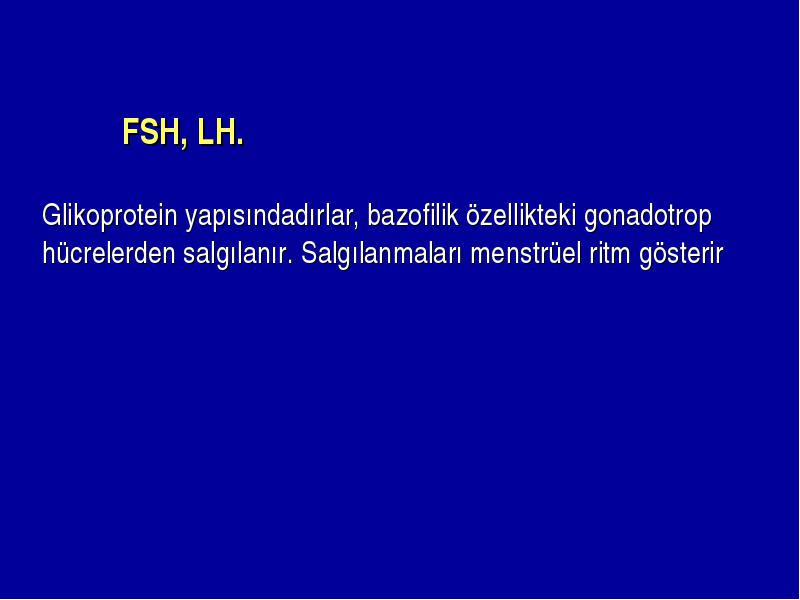 FSH, LH.

Glikoprotein yapısındadırlar, bazofilik özellikteki gonadotrop hücrelerden salgılanır. Salgılanmaları menstrüel ritm gösterir